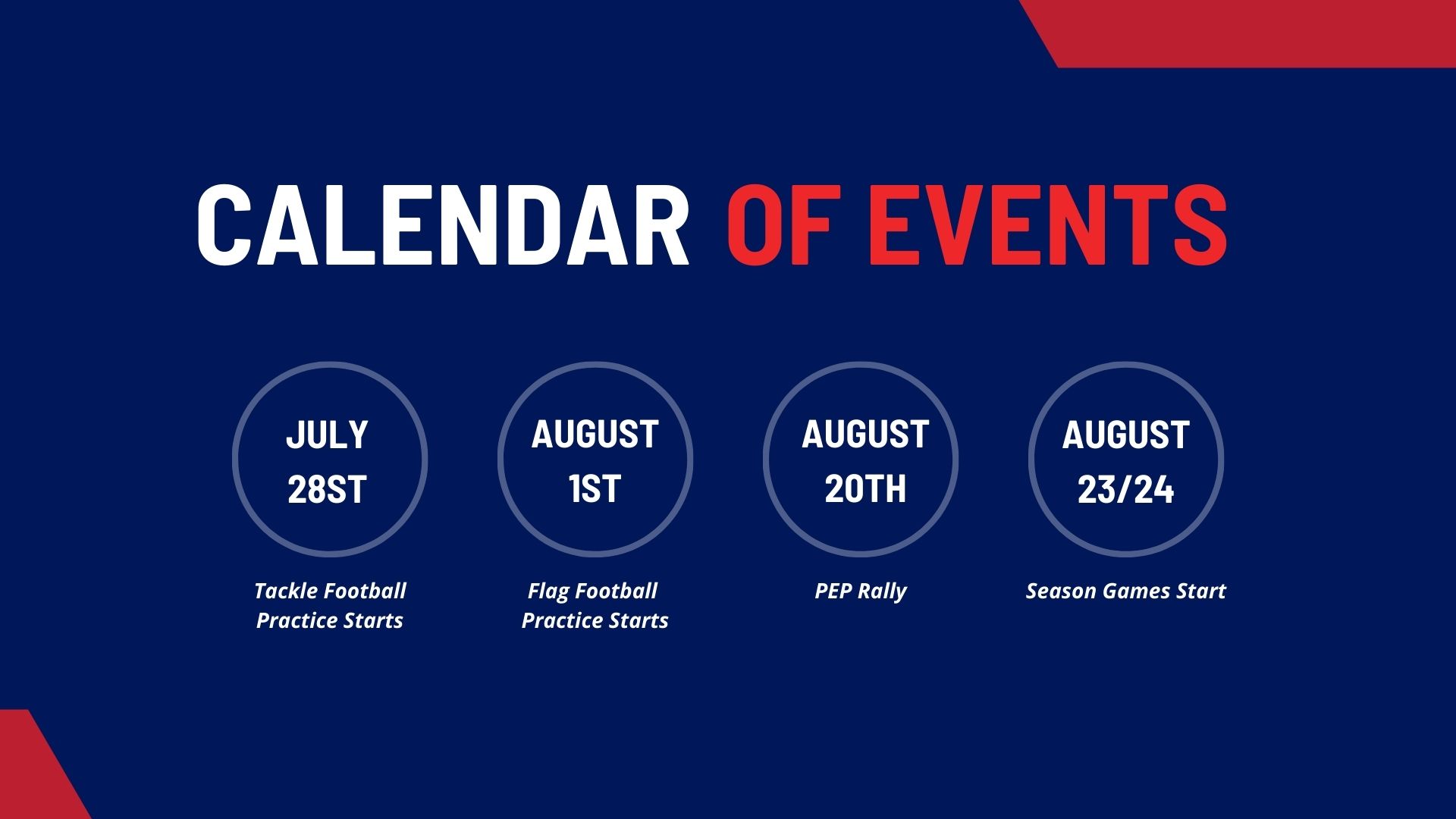 CALENDAR OF EVENTS

JULY 28ST

Tackle Football Practice Starts

AUGUST 1ST

Flag Football Practice Starts

AUGUST 20TH

PEP Rally

AUGUST 23/24

Season Games Start